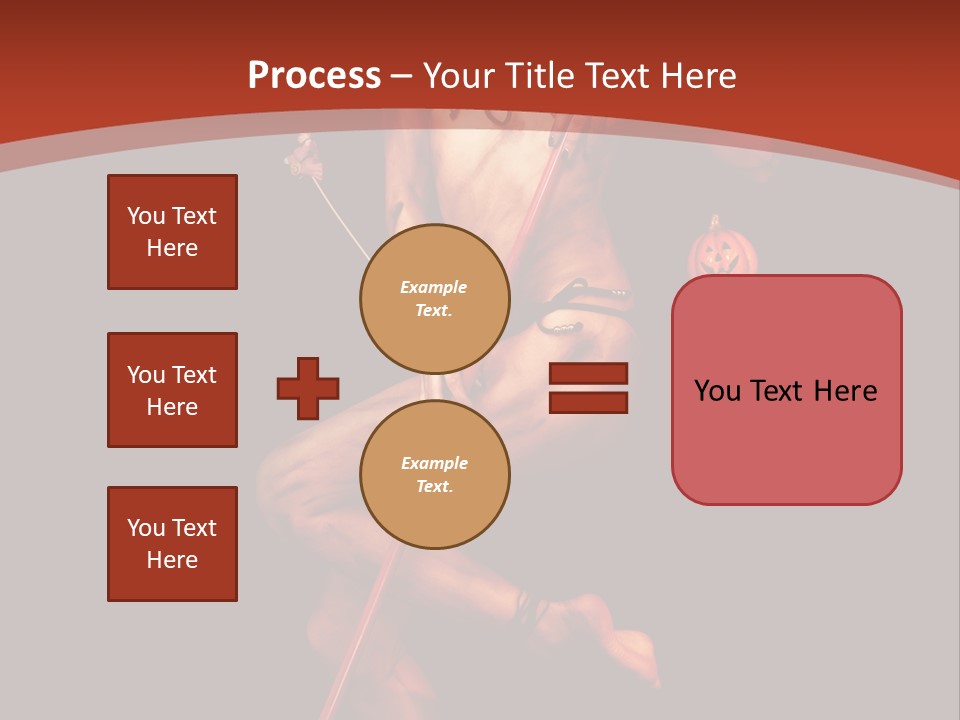 Process – Your Title Text Here

You Text Here

You Text Here

You Text Here

Example Text.

Example Text.

You Text Here